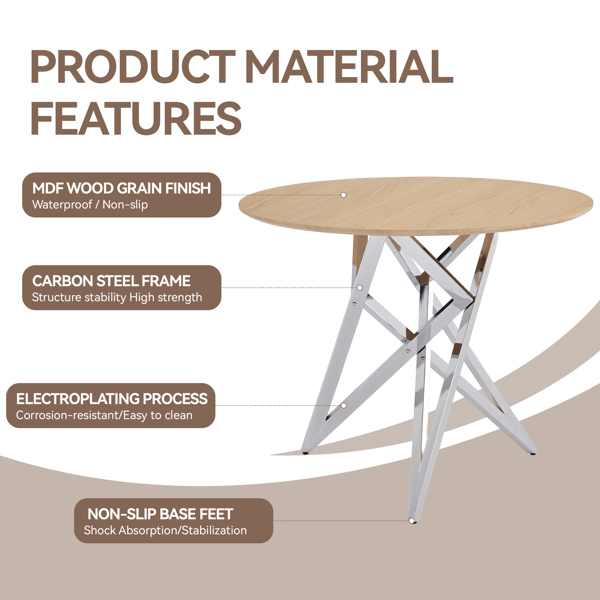 PRODUCT MATERIAL FEATURES

MDF WOOD GRAIN FINISH
Waterproof / Non-slip

CARBON STEEL FRAME
Structure stability High strength

ELECTROPLATING PROCESS
Corrosion-resistant/Easy to clean

NON-SLIP BASE FEET
Shock Absorption/Stabilization